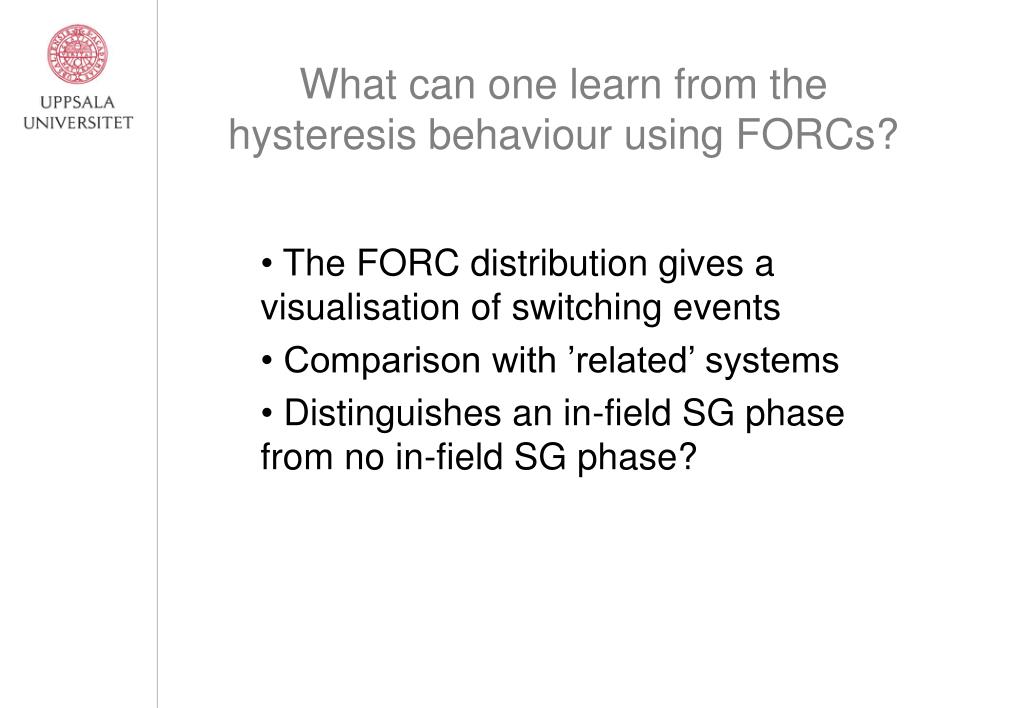 UPPSALA UNIVERSITET

What can one learn from the hysteresis behaviour using FORCs?

• The FORC distribution gives a visualisation of switching events

• Comparison with ’related’ systems

• Distinguishes an in-field SG phase from no in-field SG phase?